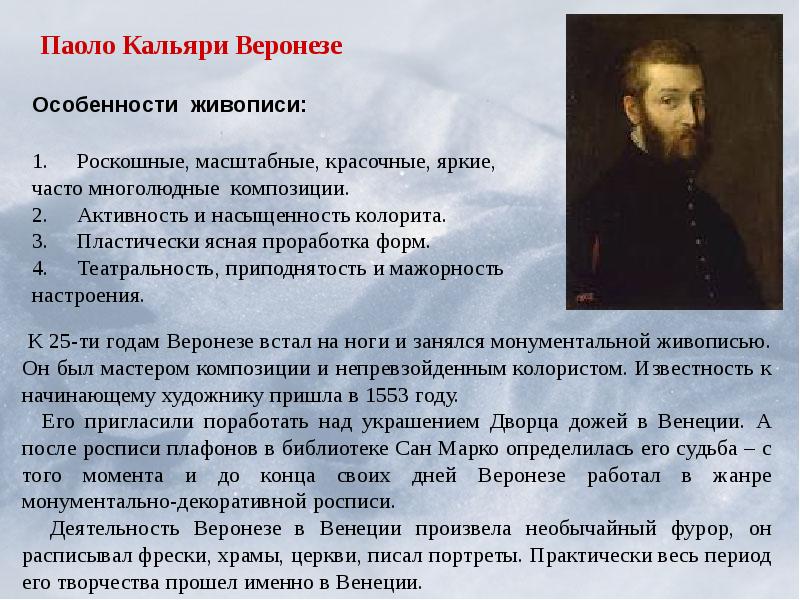 Паоло Кальяри Веронезе

Особенности живописи:

1. Роскошные, масштабные, красочные, яркие, часто многолюдные композиции.
2. Активность и насыщенность колорита.
3. Пластически ясная проработка форм.
4. Театральность, приподнятость и мажорность настроения.

К 25-ти годам Веронезе встал на ноги и занялся монументальной живописью. Он был мастером композиции и непревзойденным колористом. Известность к начинающему художнику пришла в 1553 году.

Его пригласили поработать над украшением Дворца дожей в Венеции. А после росписи плафонов в библиотеке Сан Марко определилась его судьба – с того момента и до конца своих дней Веронезе работал в жанре монументально-декоративной росписи.

Деятельность Веронезе в Венеции произвела необычайный фурор, он расписывал фрески, храмы, церкви, писал портреты. Практически весь период его творчества прошел именно в Венеции.